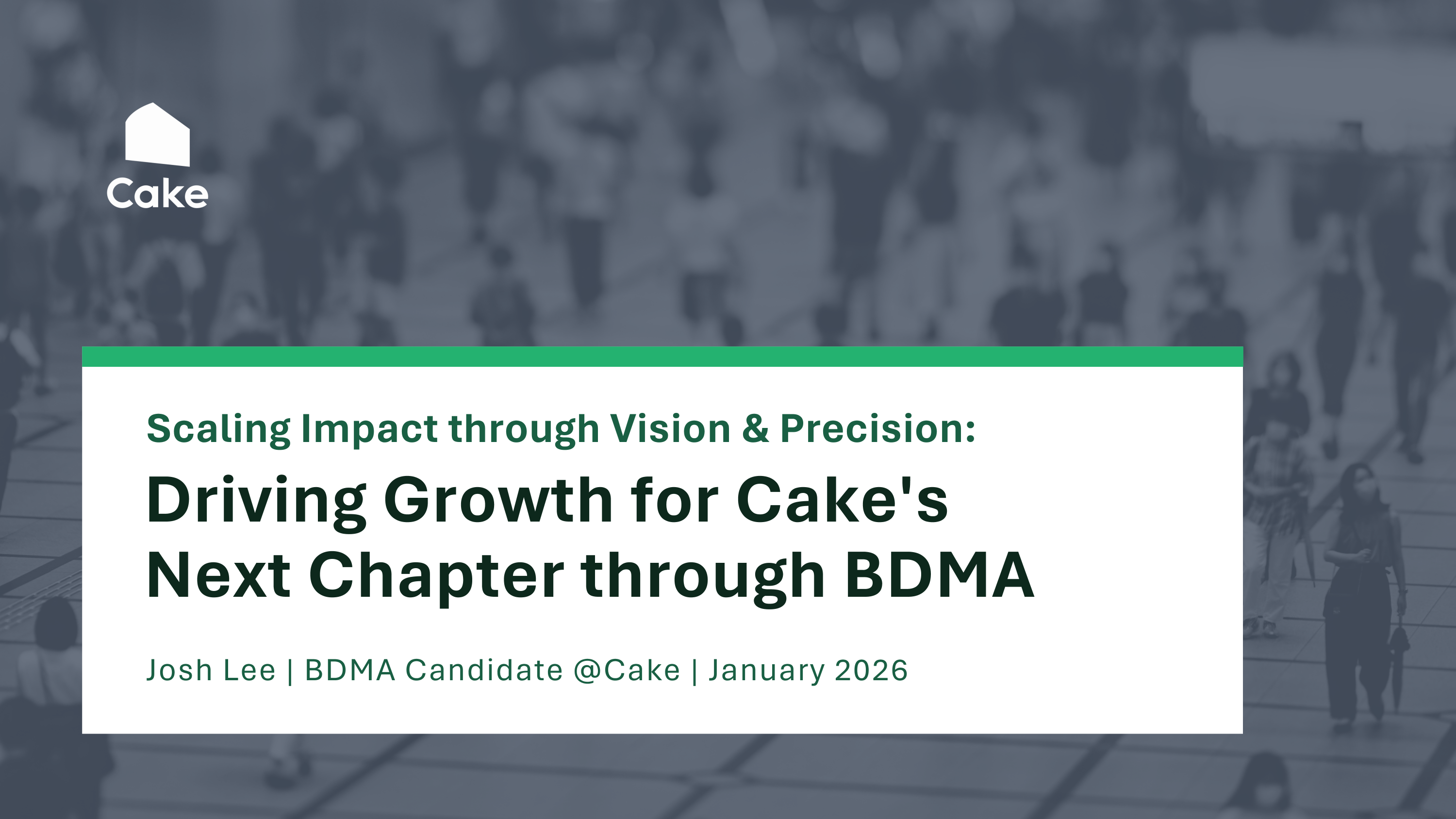 Cake

Scaling Impact through Vision & Precision:

Driving Growth for Cake's Next Chapter through BDMA

Josh Lee | BDMA Candidate @Cake | January 2026